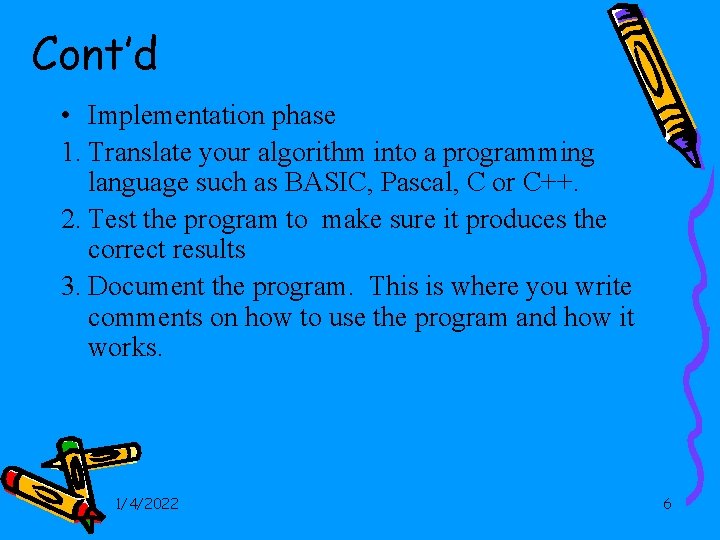 Cont'd

• Implementation phase

1. Translate your algorithm into a programming language such as BASIC, Pascal, C or C++.

2. Test the program to make sure it produces the correct results

3. Document the program. This is where you write comments on how to use the program and how it works.

1/4/2022

6